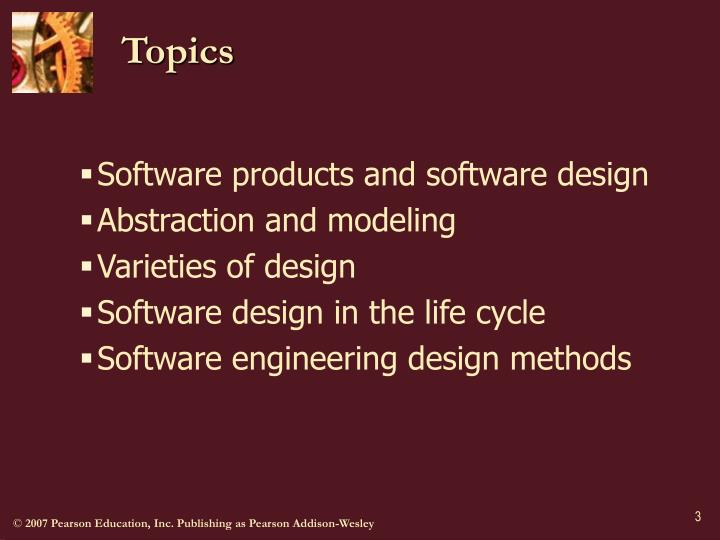 Topics

▪ Software products and software design
▪ Abstraction and modeling
▪ Varieties of design
▪ Software design in the life cycle
▪ Software engineering design methods

© 2007 Pearson Education, Inc. Publishing as Pearson Addison-Wesley

3